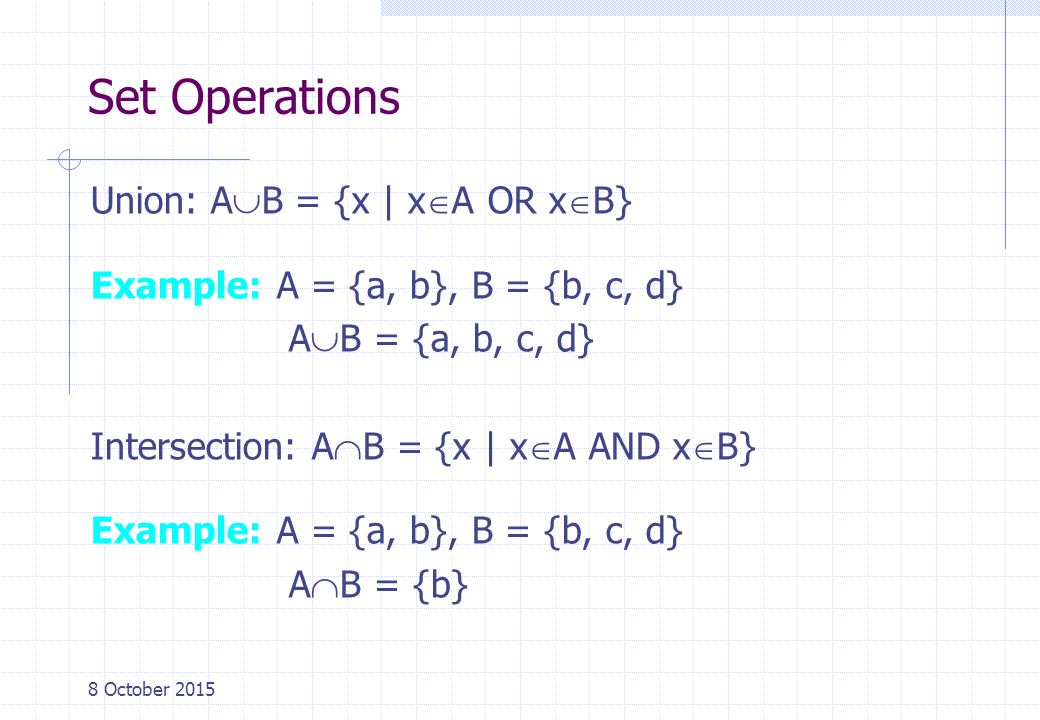 Set Operations

Union: $A \cup B = \{x \mid x \in A \text{ OR } x \in B\}$

Example: $A = \{a, b\}$, $B = \{b, c, d\}$
$A \cup B = \{a, b, c, d\}$

Intersection: $A \cap B = \{x \mid x \in A \text{ AND } x \in B\}$

Example: $A = \{a, b\}$, $B = \{b, c, d\}$
$A \cap B = \{b\}$

8 October 2015